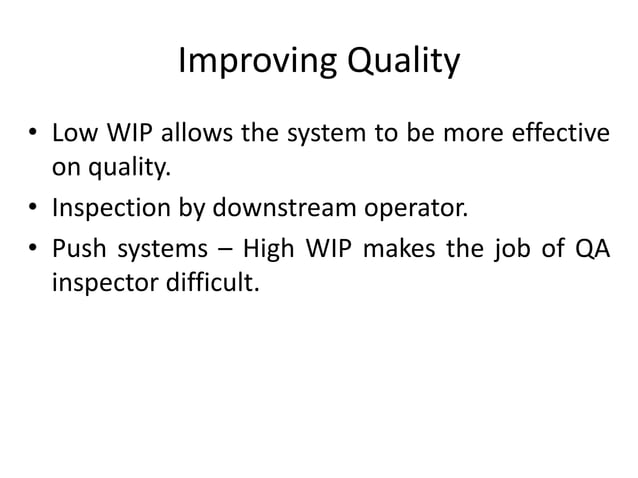 Improving Quality

• Low WIP allows the system to be more effective on quality.
• Inspection by downstream operator.
• Push systems – High WIP makes the job of QA inspector difficult.